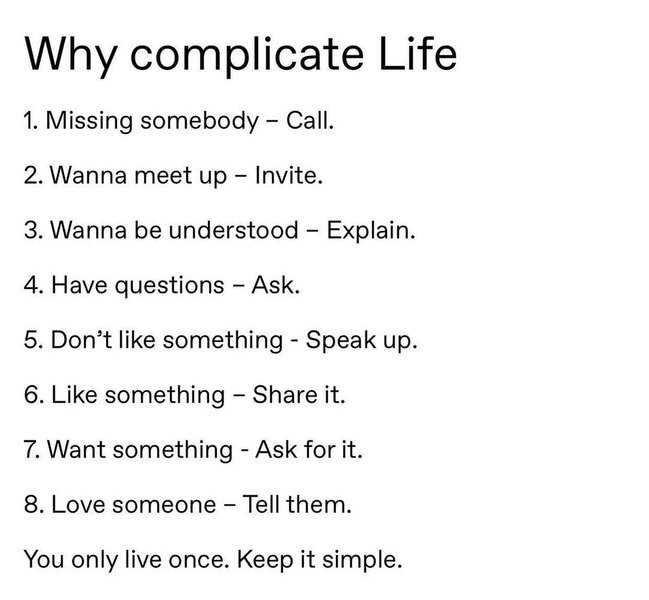 Why complicate Life

1. Missing somebody – Call.

2. Wanna meet up – Invite.

3. Wanna be understood – Explain.

4. Have questions – Ask.

5. Don't like something - Speak up.

6. Like something – Share it.

7. Want something - Ask for it.

8. Love someone – Tell them.

You only live once. Keep it simple.